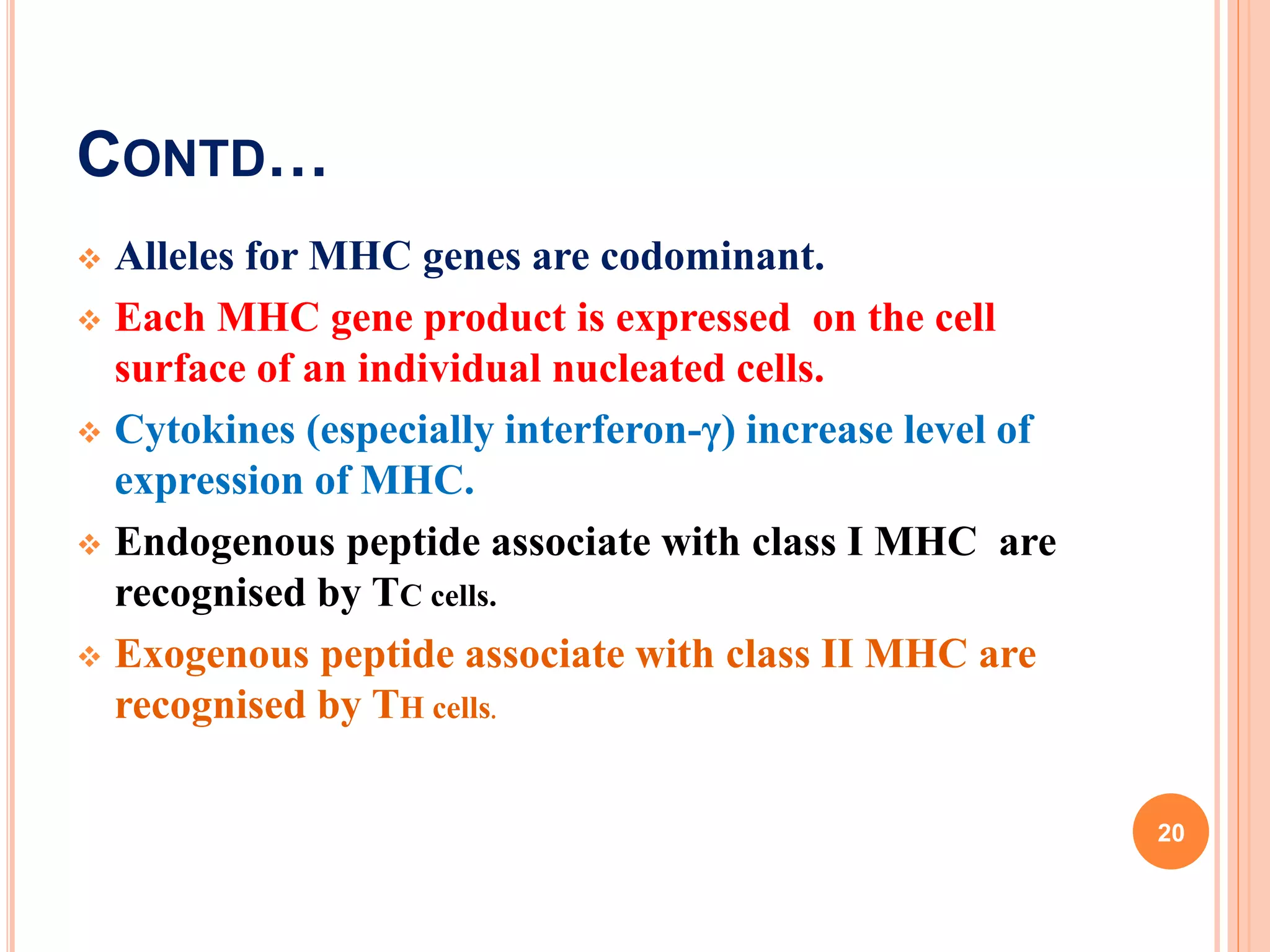 CONTD…

❖ Alleles for MHC genes are codominant.

❖ Each MHC gene product is expressed on the cell surface of an individual nucleated cells.

❖ Cytokines (especially interferon-γ) increase level of expression of MHC.

❖ Endogenous peptide associate with class I MHC are recognised by TC cells.

❖ Exogenous peptide associate with class II MHC are recognised by TH cells.

20